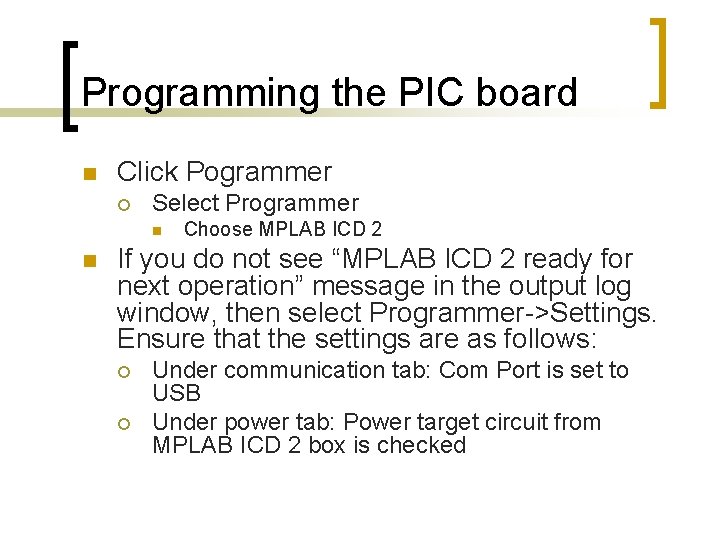 Programming the PIC board

• Click Pogrammer
  • Select Programmer
    • Choose MPLAB ICD 2
• If you do not see "MPLAB ICD 2 ready for next operation" message in the output log window, then select Programmer->Settings. Ensure that the settings are as follows:
  • Under communication tab: Com Port is set to USB
  • Under power tab: Power target circuit from MPLAB ICD 2 box is checked